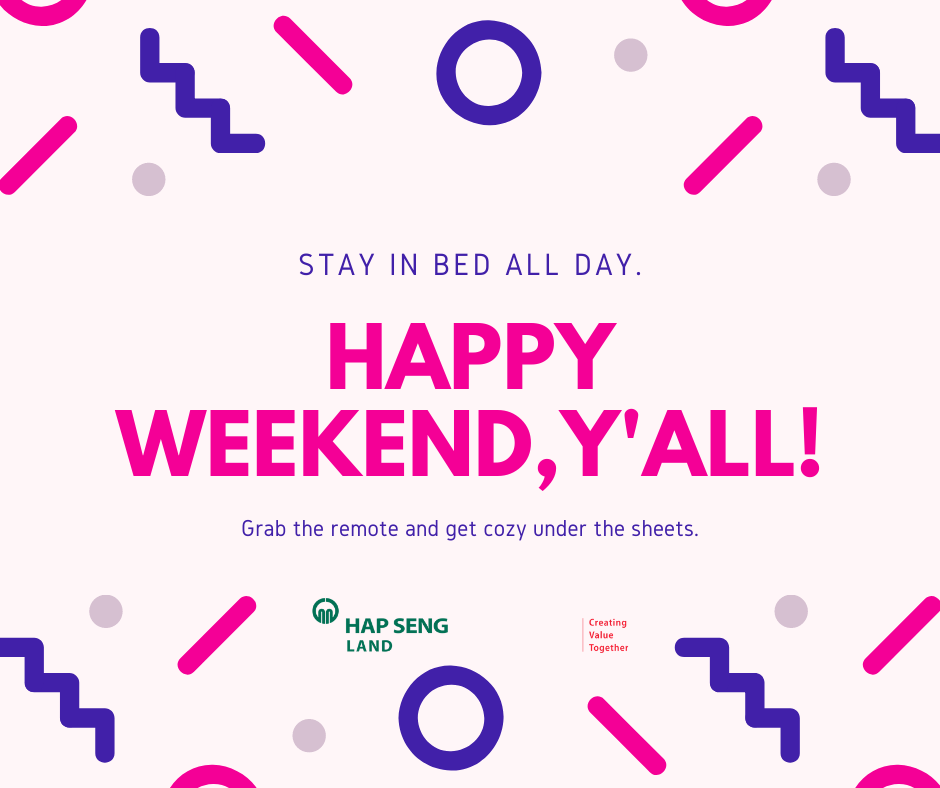 STAY IN BED ALL DAY.

HAPPY WEEKEND,Y'ALL!

Grab the remote and get cozy under the sheets.

HAP SENG LAND

Creating Value Together